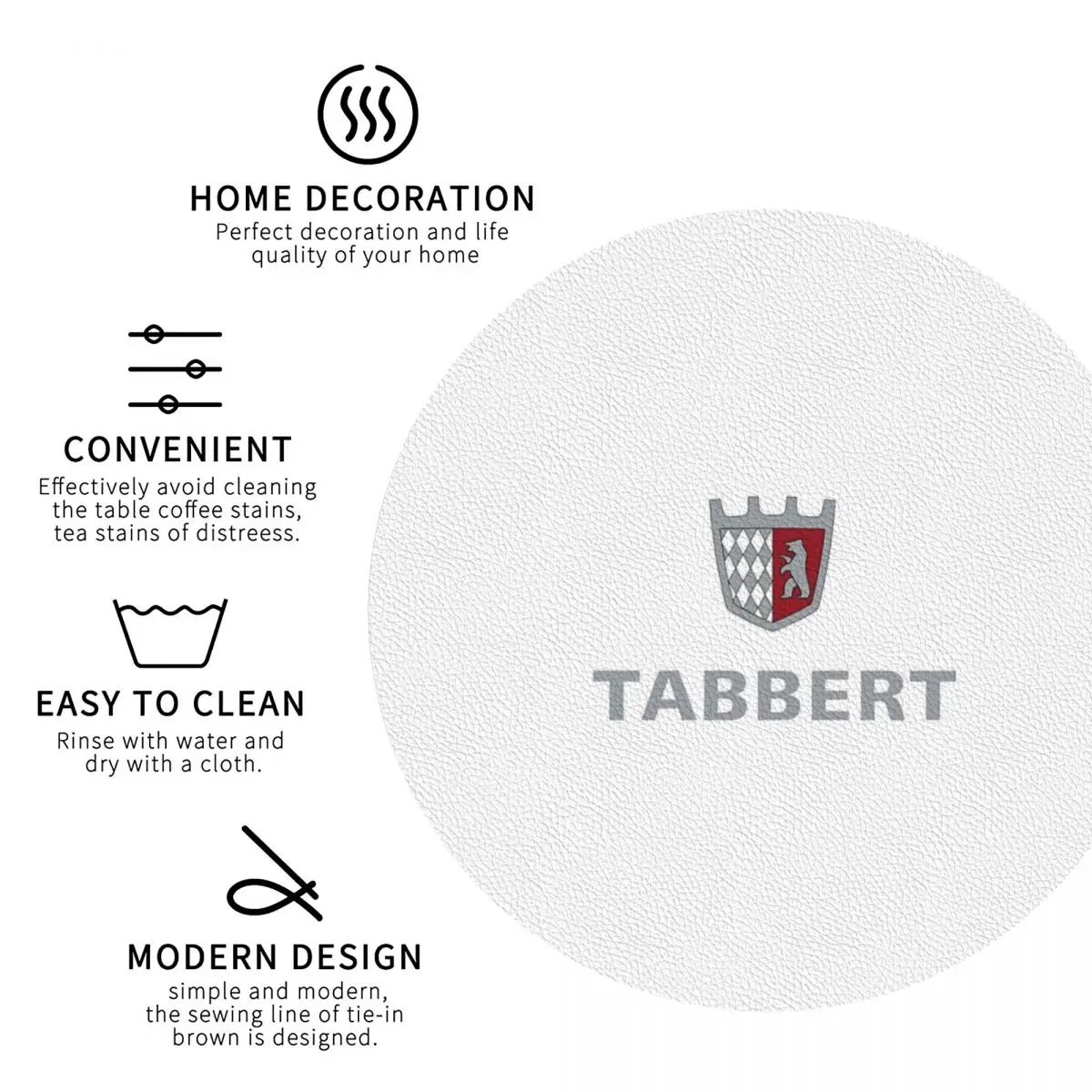 HOME DECORATION
Perfect decoration and life quality of your home

CONVENIENT
Effectively avoid cleaning the table coffee stains, tea stains of distreess.

EASY TO CLEAN
Rinse with water and dry with a cloth.

MODERN DESIGN
simple and modern, the sewing line of tie-in brown is designed.

TABBERT